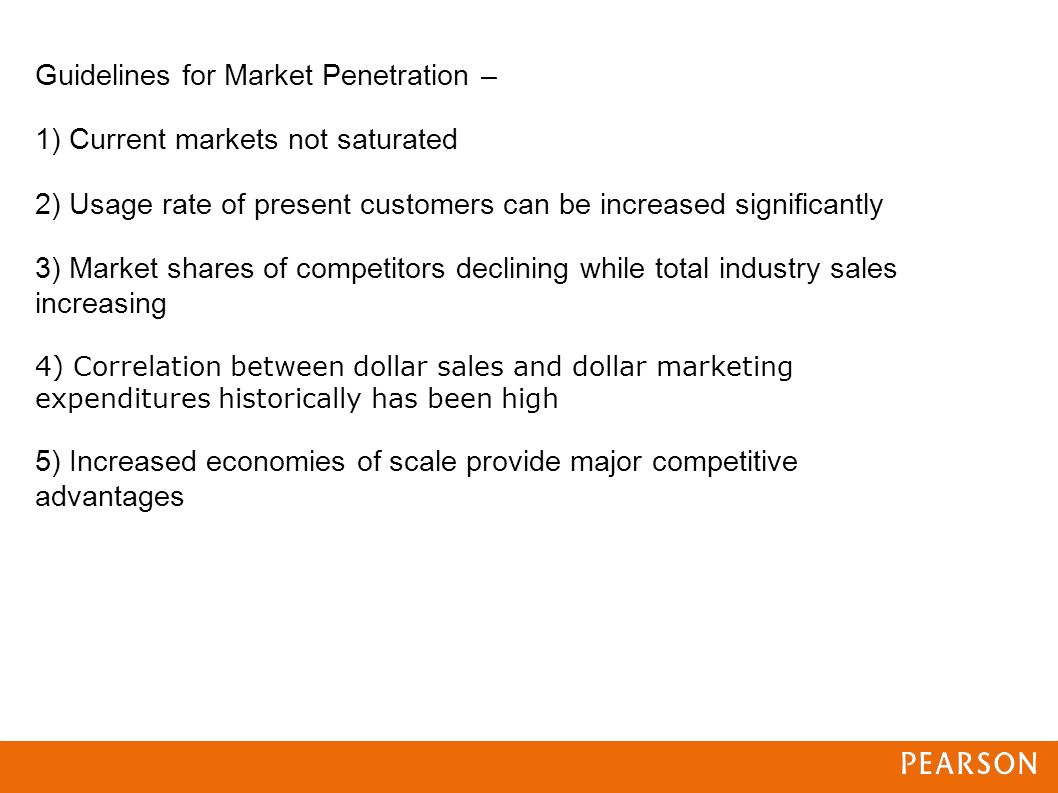 Guidelines for Market Penetration –

1) Current markets not saturated

2) Usage rate of present customers can be increased significantly

3) Market shares of competitors declining while total industry sales increasing

4) Correlation between dollar sales and dollar marketing expenditures historically has been high

5) Increased economies of scale provide major competitive advantages

PEARSON